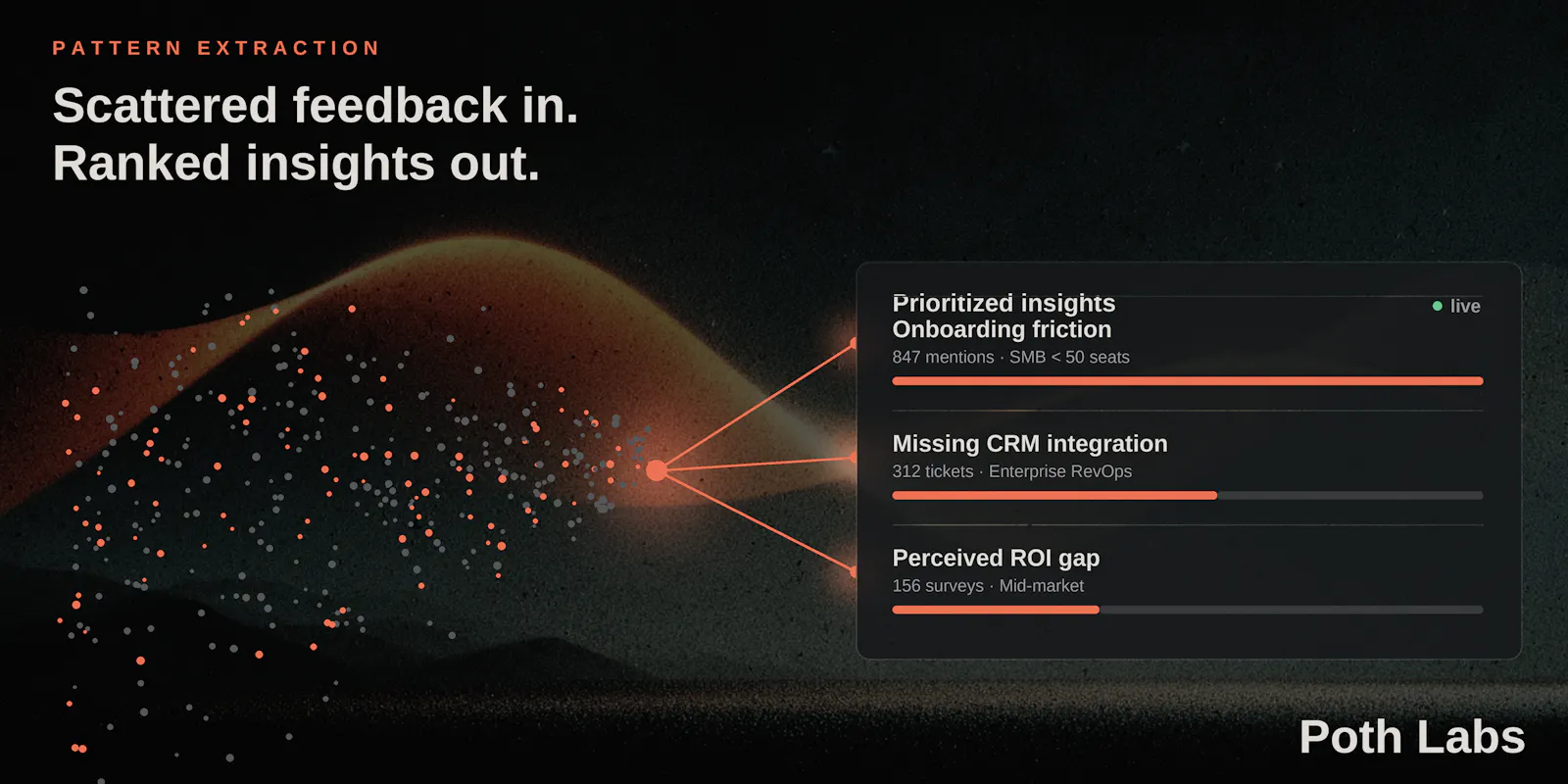 PATTERN EXTRACTION

Scattered feedback in.
Ranked insights out.

Prioritized insights

live

Onboarding friction

847 mentions · SMB < 50 seats

Missing CRM integration

312 tickets · Enterprise RevOps

Perceived ROI gap

156 surveys · Mid-market

Poth Labs